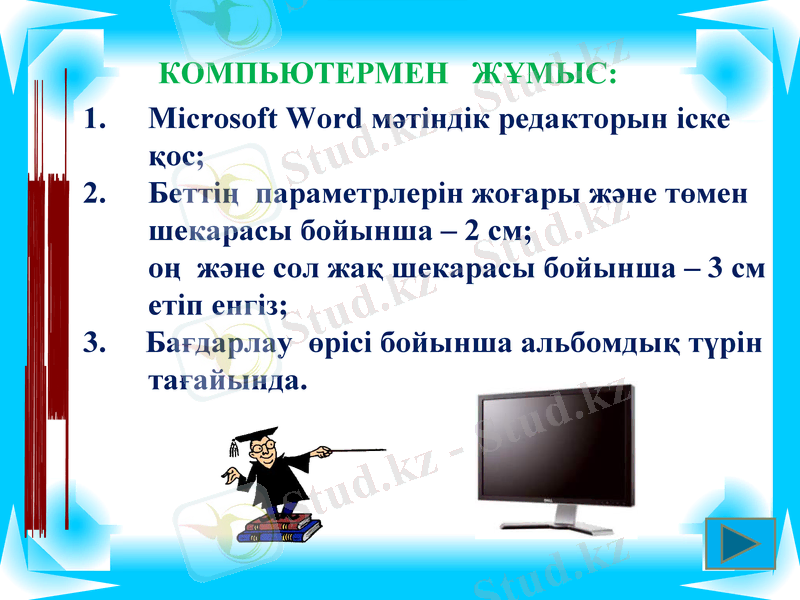 КОМПЬЮТЕРМЕН ЖҰМЫС:

1. Microsoft Word мәтіндік редакторын іске қос;

2. Беттің параметрлерін жоғары және төмен шекарасы бойынша – 2 см; оң және сол жақ шекарасы бойынша – 3 см етіп енгіз;

3. Бағдарлау өрісі бойынша альбомдық түрін тағайында.

Stud.kz - Stud.kz